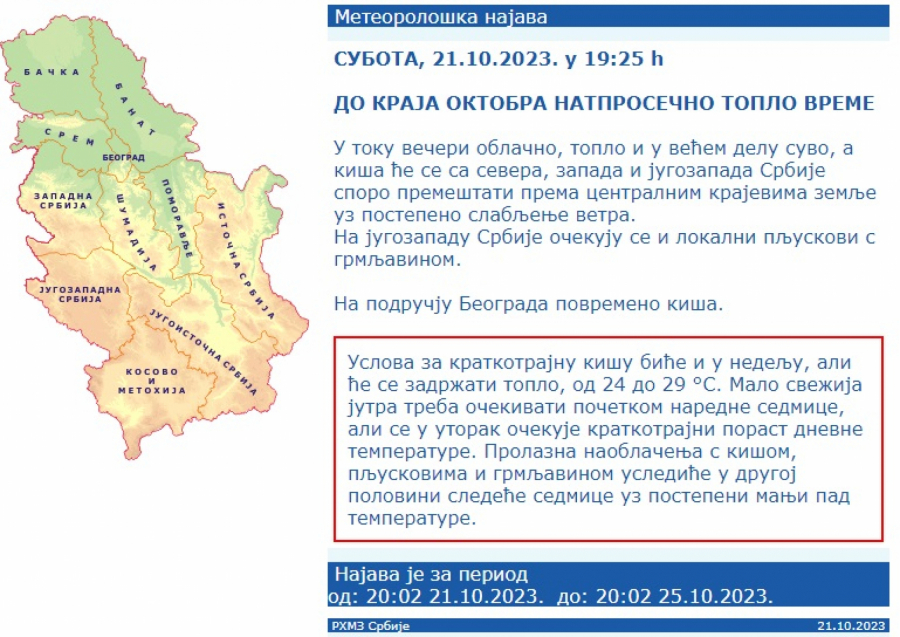 БАЧКА
БАНАТ
СРЕМ
БЕОГРАД
ЗАПАДНА СРБИЈА
ШУМАДИЈА
ПОМОРАВЉЕ
ИСТОЧНА СРБИЈА
ЈУГОЗАПАДНА СРБИЈА
ЈУГОИСТОЧНА СРБИЈА
КОСОВО И МЕТОХИЈА

Метеоролошка најава

СУБОТА, 21.10.2023. у 19:25 h

ДО КРАЈА ОКТОБРА НАТПРОСЕЧНО ТОПЛО ВРЕМЕ

У току вечери облачно, топло и у већем делу суво, а киша ће се са севера, запада и југозапада Србије споро премештати према централним крајевима земље уз постепено слабљење ветра.
На југозападу Србије очекују се и локални пљускови с грмљавином.

На подручју Београда повремено киша.

Услова за краткотрајну кишу биће и у недељу, али ће се задржати топло, од 24 до 29 °C. Мало свежија јутра треба очекивати почетком наредне седмице, али се у уторак очекује краткотрајни пораст дневне температуре. Пролазна наоблачења с кишом, пљусковима и грмљавином уследиће у другој половини следеће седмице уз постепени мањи пад температуре.

Најава је за период
од: 20:02 21.10.2023. до: 20:02 25.10.2023.

РХМЗ Србије
21.10.2023